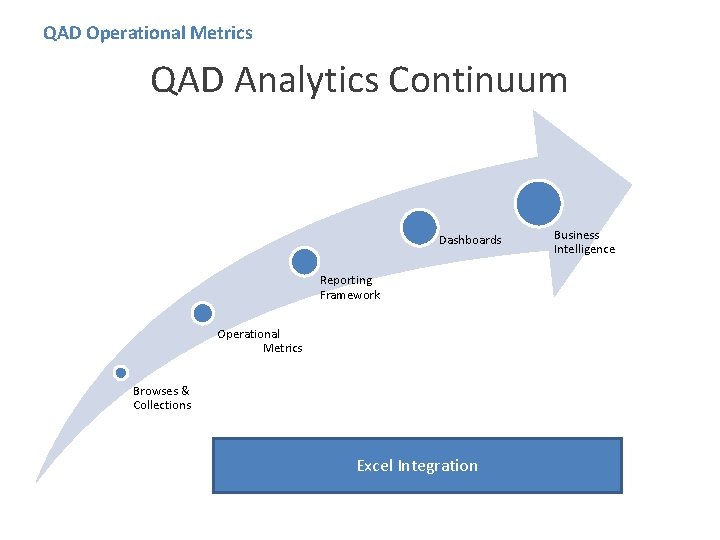 QAD Operational Metrics

QAD Analytics Continuum

Browses & Collections

Operational Metrics

Reporting Framework

Dashboards

Business Intelligence

Excel Integration